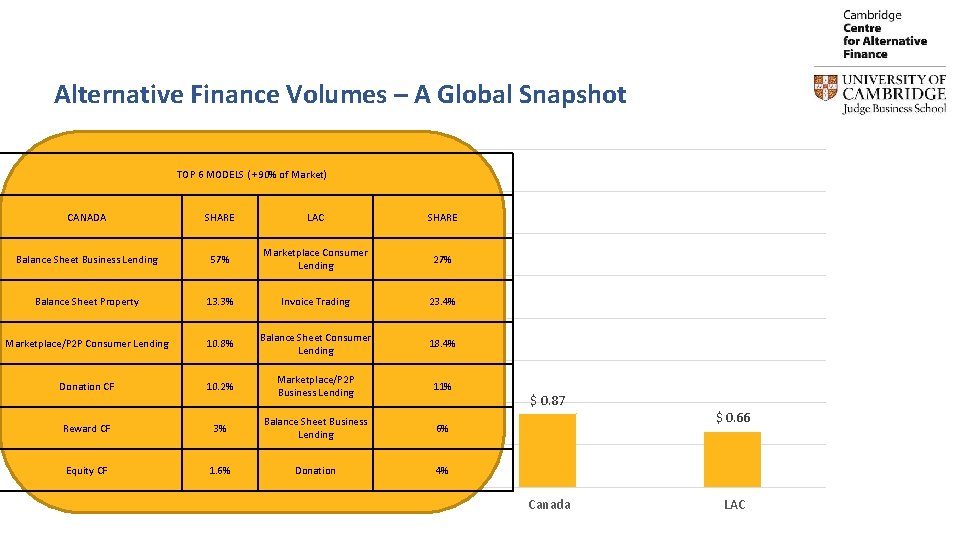 Cambridge Centre for Alternative Finance

UNIVERSITY OF CAMBRIDGE Judge Business School

Alternative Finance Volumes – A Global Snapshot

TOP 6 MODELS (+90% of Market)

| CANADA | SHARE | LAC | SHARE |
|---|---|---|---|
| Balance Sheet Business Lending | 57% | Marketplace Consumer Lending | 27% |
| Balance Sheet Property | 13.3% | Invoice Trading | 23.4% |
| Marketplace/P2P Consumer Lending | 10.8% | Balance Sheet Consumer Lending | 18.4% |
| Donation CF | 10.2% | Marketplace/P2P Business Lending | 11% |
| Reward CF | 3% | Balance Sheet Business Lending | 6% |
| Equity CF | 1.6% | Donation | 4% |

$ 0.87
$ 0.66
Canada
LAC